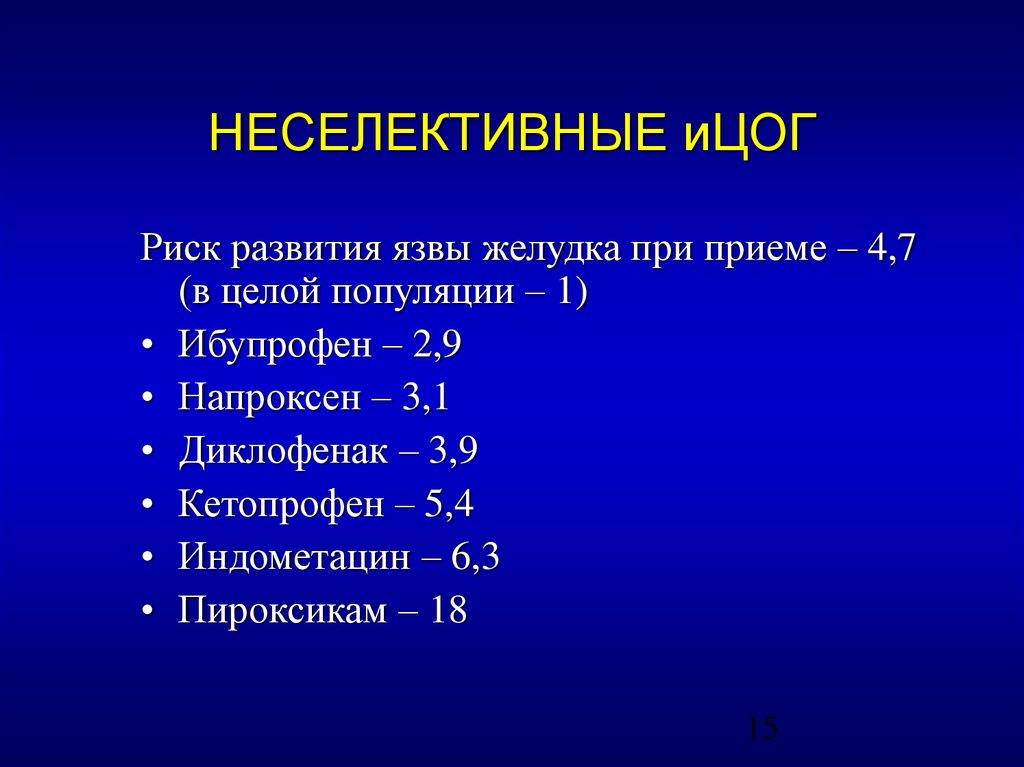 НЕСЕЛЕКТИВНЫЕ иЦОГ

Риск развития язвы желудка при приеме – 4,7 (в целой популяции – 1)

• Ибупрофен – 2,9
• Напроксен – 3,1
• Диклофенак – 3,9
• Кетопрофен – 5,4
• Индометацин – 6,3
• Пироксикам – 18

15